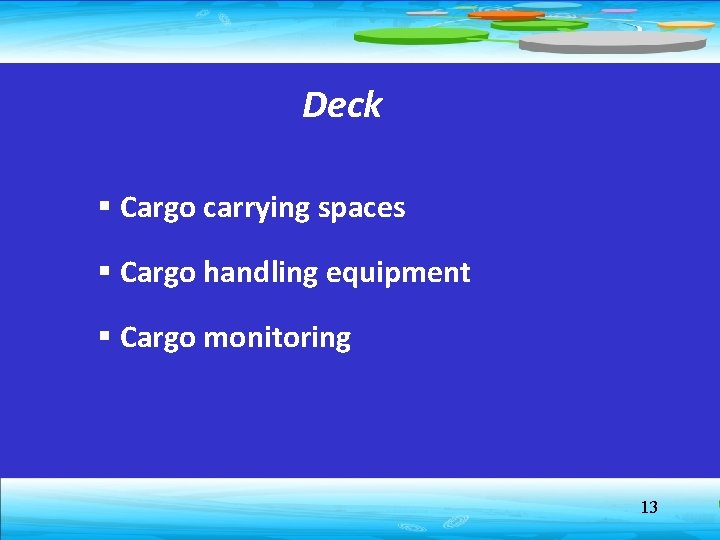 Deck

▪ Cargo carrying spaces

▪ Cargo handling equipment

▪ Cargo monitoring

13